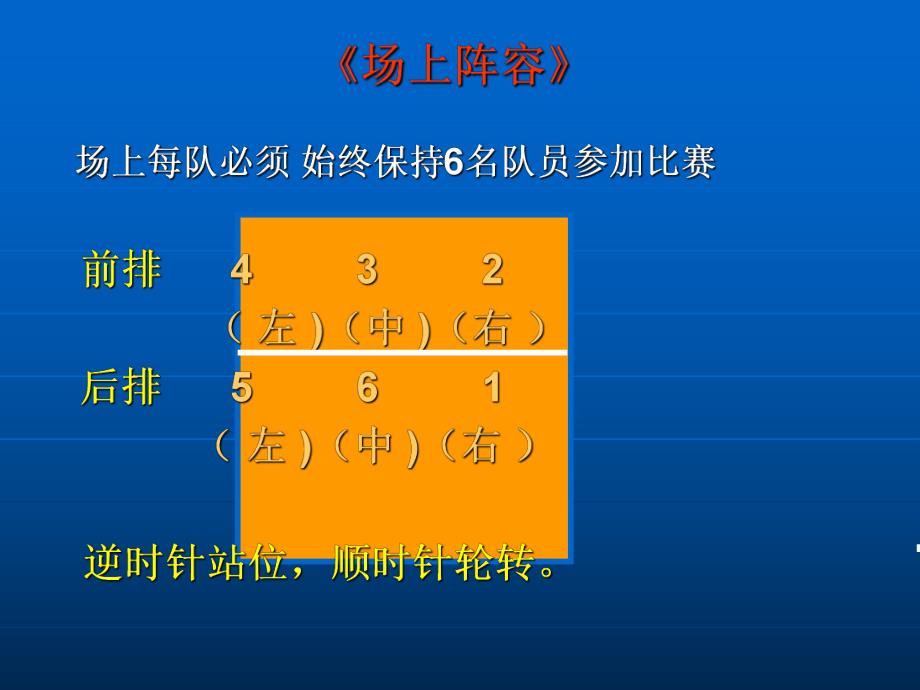 《场上阵容》

场上每队必须 始终保持6名队员参加比赛

前排 4 3 2
（左）（中）（右）

后排 5 6 1
（左）（中）（右）

逆时针站位，顺时针轮转。